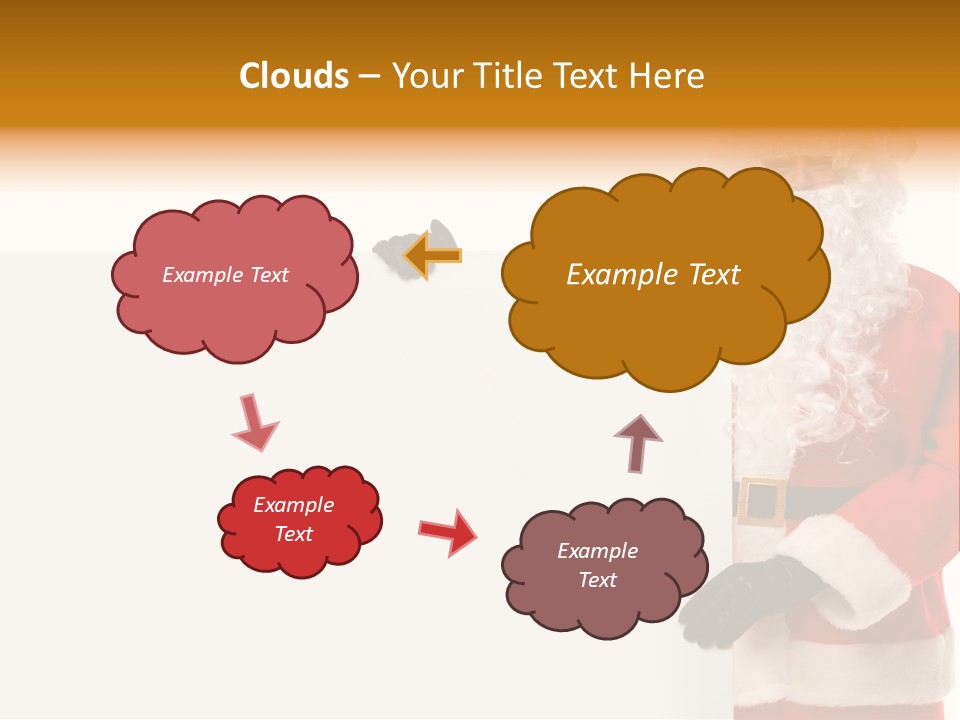 Clouds – Your Title Text Here

Example Text

Example Text

Example Text

Example Text